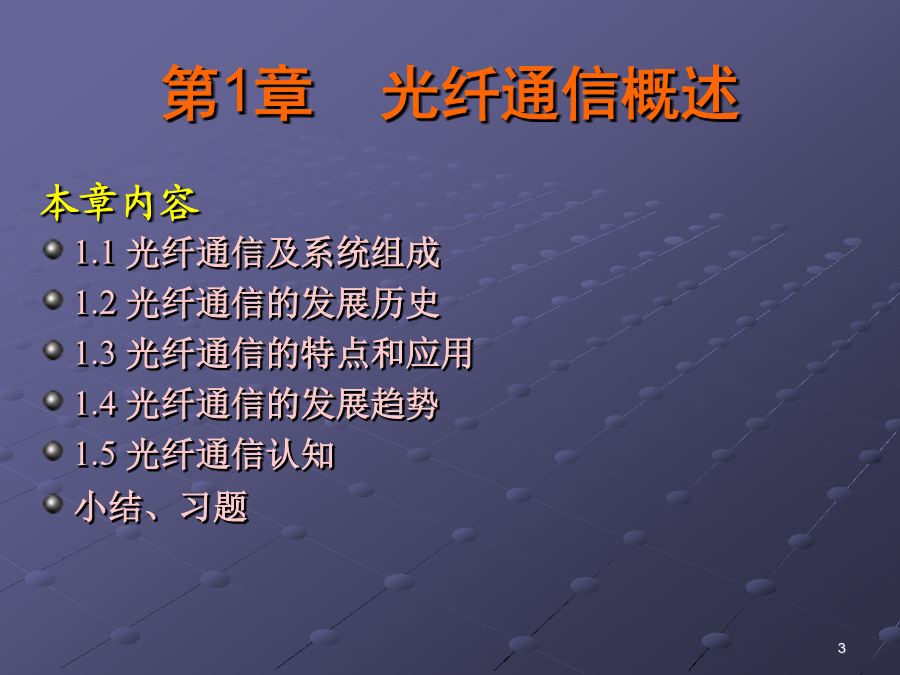 第1章　光纤通信概述

本章内容

1.1 光纤通信及系统组成

1.2 光纤通信的发展历史

1.3 光纤通信的特点和应用

1.4 光纤通信的发展趋势

1.5 光纤通信认知

小结、习题

3